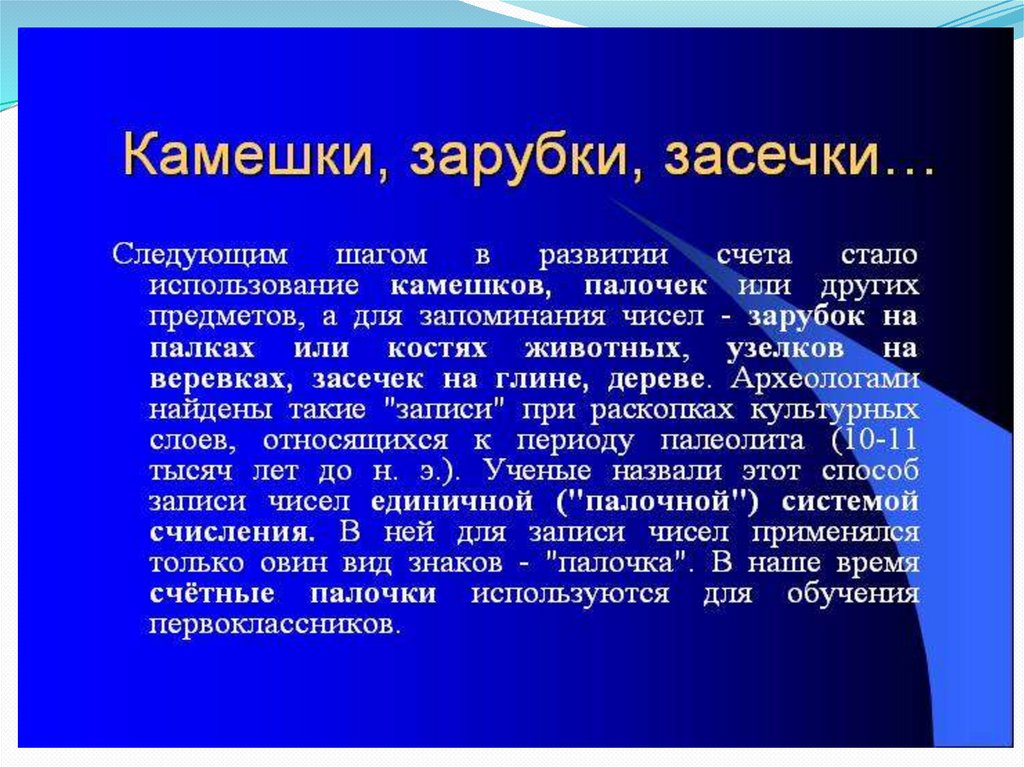 Камешки, зарубки, засечки…

Следующим шагом в развитии счета стало использование камешков, палочек или других предметов, а для запоминания чисел - зарубок на палках или костях животных, узелков на веревках, засечек на глине, дереве. Археологами найдены такие "записи" при раскопках культурных слоев, относящихся к периоду палеолита (10-11 тысяч лет до н. э.). Ученые назвали этот способ записи чисел единичной ("палочной") системой счисления. В ней для записи чисел применялся только овин вид знаков - "палочка". В наше время счётные палочки используются для обучения первоклассников.